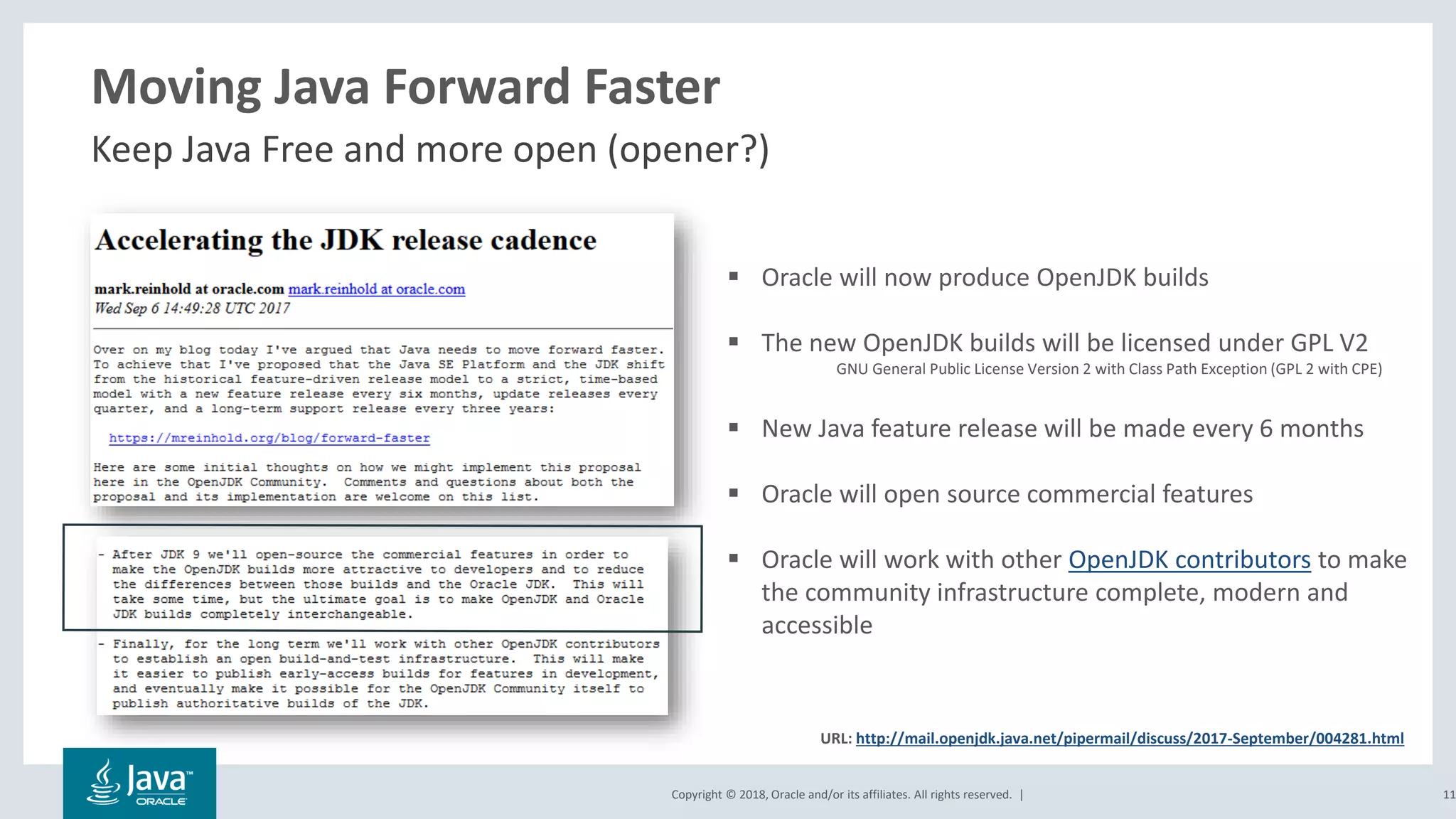 Moving Java Forward Faster

Keep Java Free and more open (opener?)

Accelerating the JDK release cadence

mark.reinhold at oracle.com mark.reinhold at oracle.com
Wed Sep 6 14:49:28 UTC 2017

Over on my blog today I've argued that Java needs to move forward faster. To achieve that I've proposed that the Java SE Platform and the JDK shift from the historical feature-driven release model to a strict, time-based model with a new feature release every six months, update releases every quarter, and a long-term support release every three years:

https://mreinhold.org/blog/forward-faster

Here are some initial thoughts on how we might implement this proposal here in the OpenJDK Community. Comments and questions about both the proposal and its implementation are welcome on this list.

- After JDK 9 we'll open-source the commercial features in order to make the OpenJDK builds more attractive to developers and to reduce the differences between those builds and the Oracle JDK. This will take some time, but the ultimate goal is to make OpenJDK and Oracle JDK builds completely interchangeable.

- Finally, for the long term we'll work with other OpenJDK contributors to establish an open build-and-test infrastructure. This will make it easier to publish early-access builds for features in development, and eventually make it possible for the OpenJDK Community itself to publish authoritative builds of the JDK.

▪ Oracle will now produce OpenJDK builds

▪ The new OpenJDK builds will be licensed under GPL V2
GNU General Public License Version 2 with Class Path Exception (GPL 2 with CPE)

▪ New Java feature release will be made every 6 months

▪ Oracle will open source commercial features

▪ Oracle will work with other OpenJDK contributors to make the community infrastructure complete, modern and accessible

URL: http://mail.openjdk.java.net/pipermail/discuss/2017-September/004281.html

Java™ ORACLE

Copyright © 2018, Oracle and/or its affiliates. All rights reserved. |

11